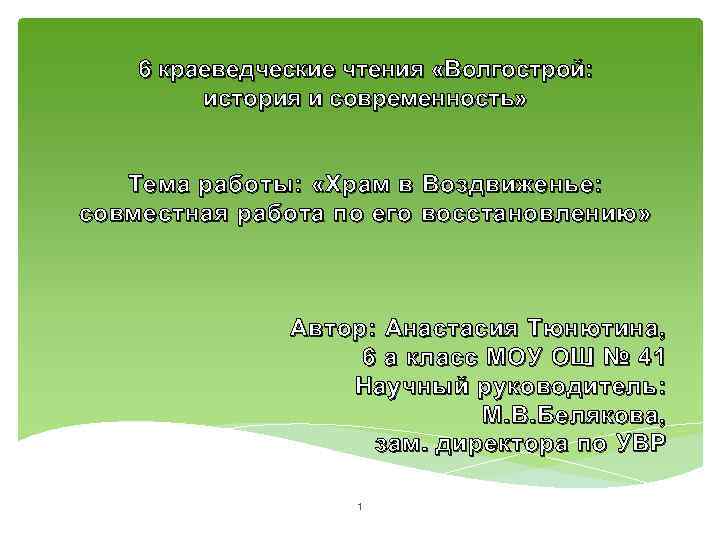 6 краеведческие чтения «Волгострой: история и современность»

Тема работы: «Храм в Воздвиженье: совместная работа по его восстановлению»

Автор: Анастасия Тюнютина,
6 а класс МОУ ОШ № 41
Научный руководитель:
М.В.Белякова,
зам. директора по УВР

1